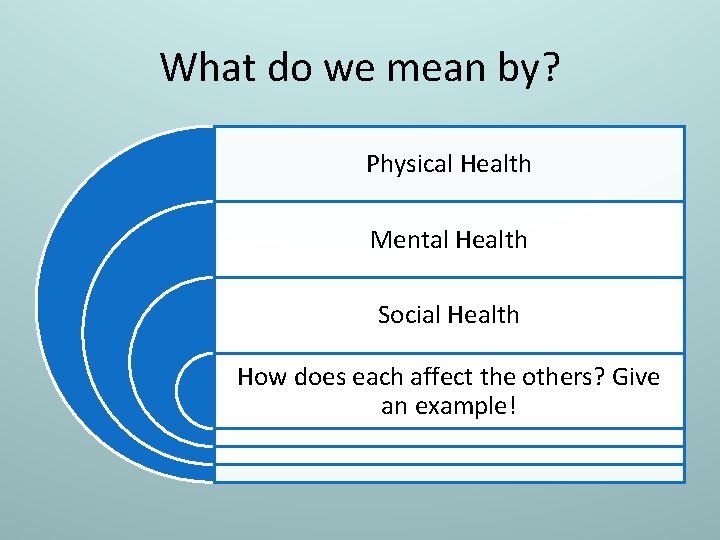 What do we mean by?

Physical Health

Mental Health

Social Health

How does each affect the others? Give an example!